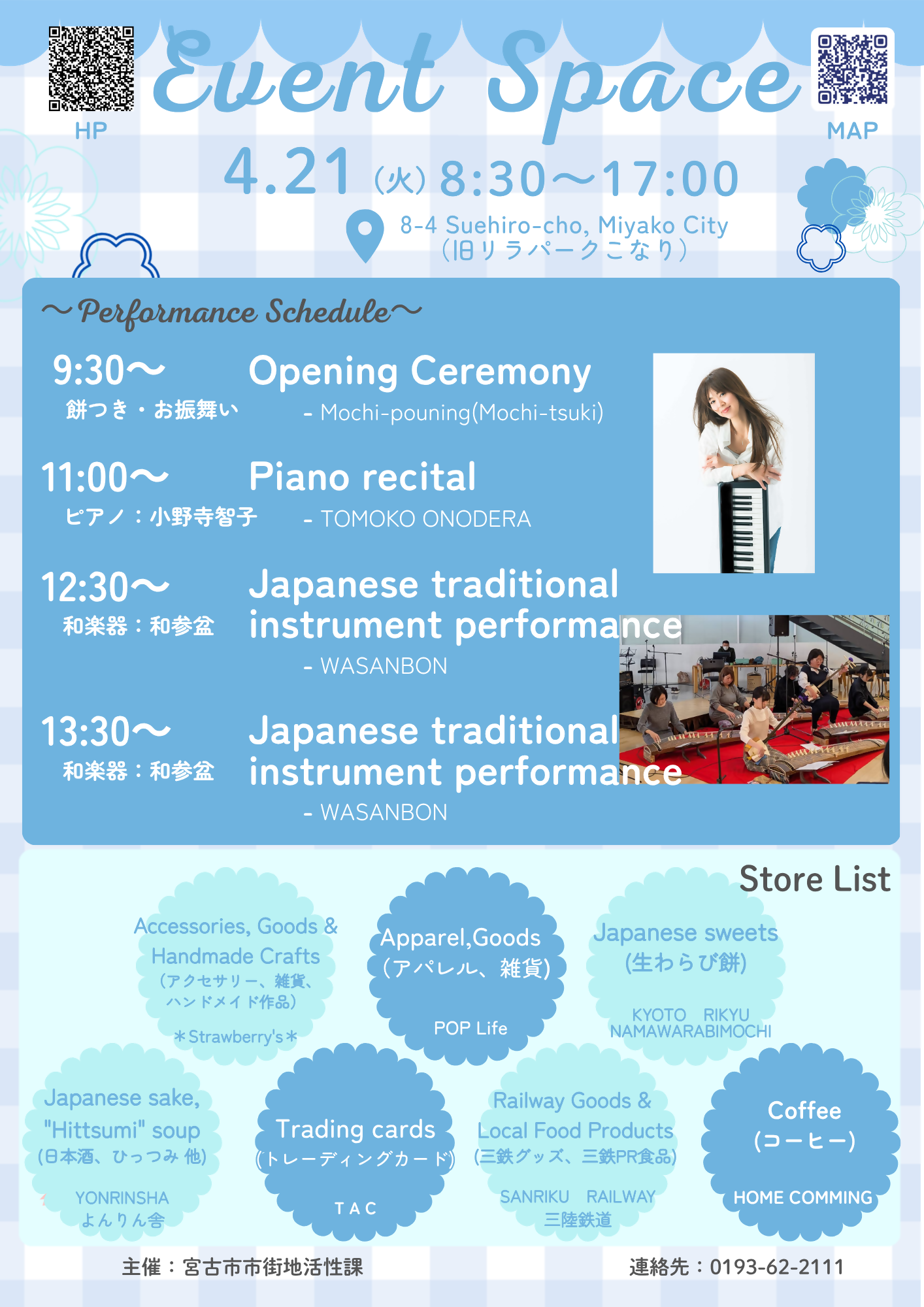 HP

Event Space

MAP

4.21 (火) 8:30～17:00

8-4 Suehiro-cho, Miyako City
(旧リラパークこなり)

～Performance Schedule～

9:30～
餅つき・お振舞い
Opening Ceremony
- Mochi-pouning(Mochi-tsuki)

11:00～
ピアノ：小野寺智子
Piano recital
- TOMOKO ONODERA

12:30～
和楽器：和参盆
Japanese traditional instrument performance
- WASANBON

13:30～
和楽器：和参盆
Japanese traditional instrument performance
- WASANBON

Store List

Accessories, Goods & Handmade Crafts
(アクセサリー、雑貨、ハンドメイド作品)
＊Strawberry's＊

Apparel,Goods
(アパレル、雑貨)
POP Life

Japanese sweets
(生わらび餅)
KYOTO RIKYU NAMAWARABIMOCHI

Japanese sake, "Hittsumi" soup
(日本酒、ひっつみ 他)
YONRINSHA
よんりん舎

Trading cards
(トレーディングカード)
T A C

Railway Goods & Local Food Products
(三鉄グッズ、三鉄PR食品)
SANRIKU RAILWAY
三陸鉄道

Coffee
(コーヒー)
HOME COMMING

主催：宮古市市街地活性課

連絡先：0193-62-2111